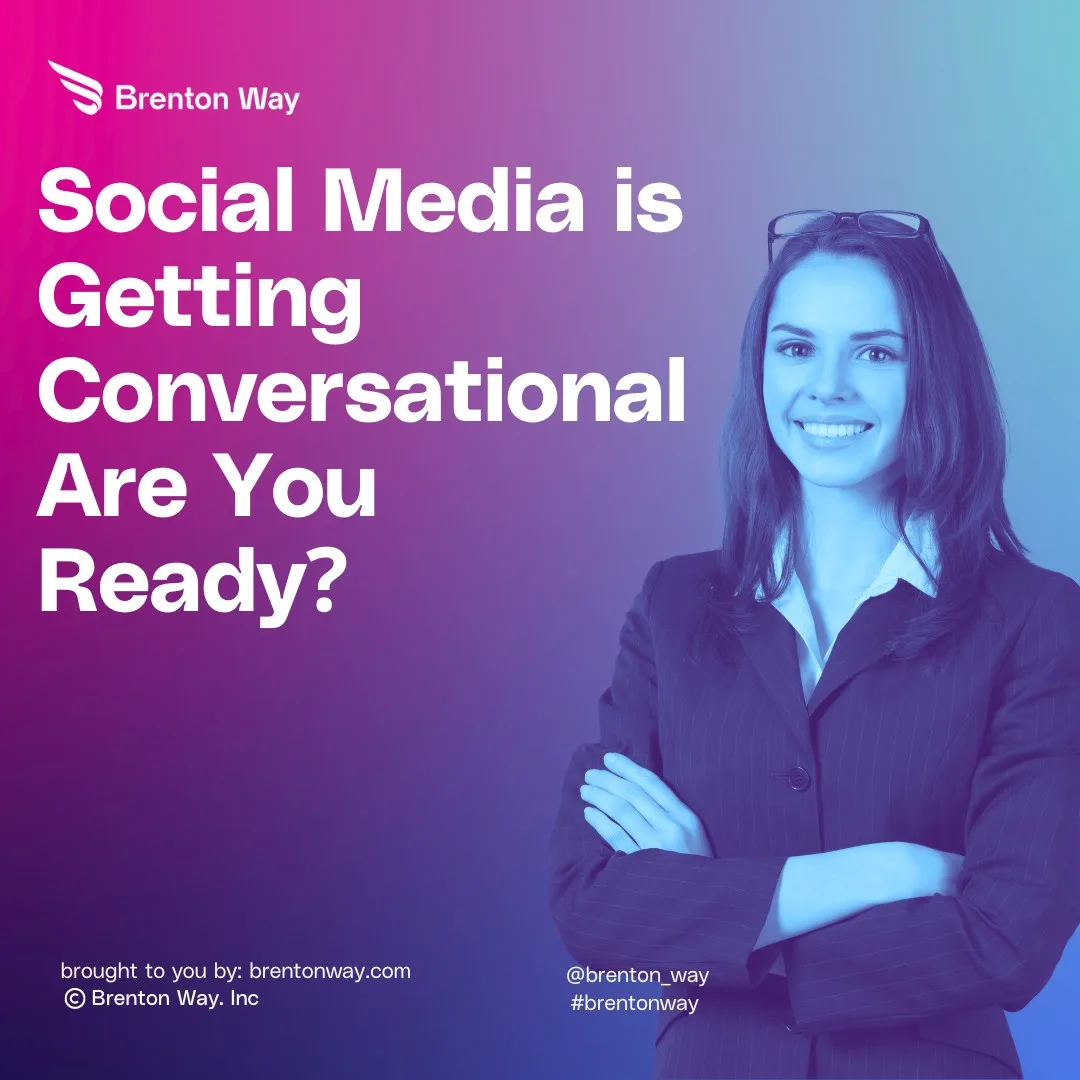 Brenton Way

Social Media is Getting Conversational Are You Ready?

brought to you by: brentonway.com
© Brenton Way. Inc

@brenton_way
#brentonway